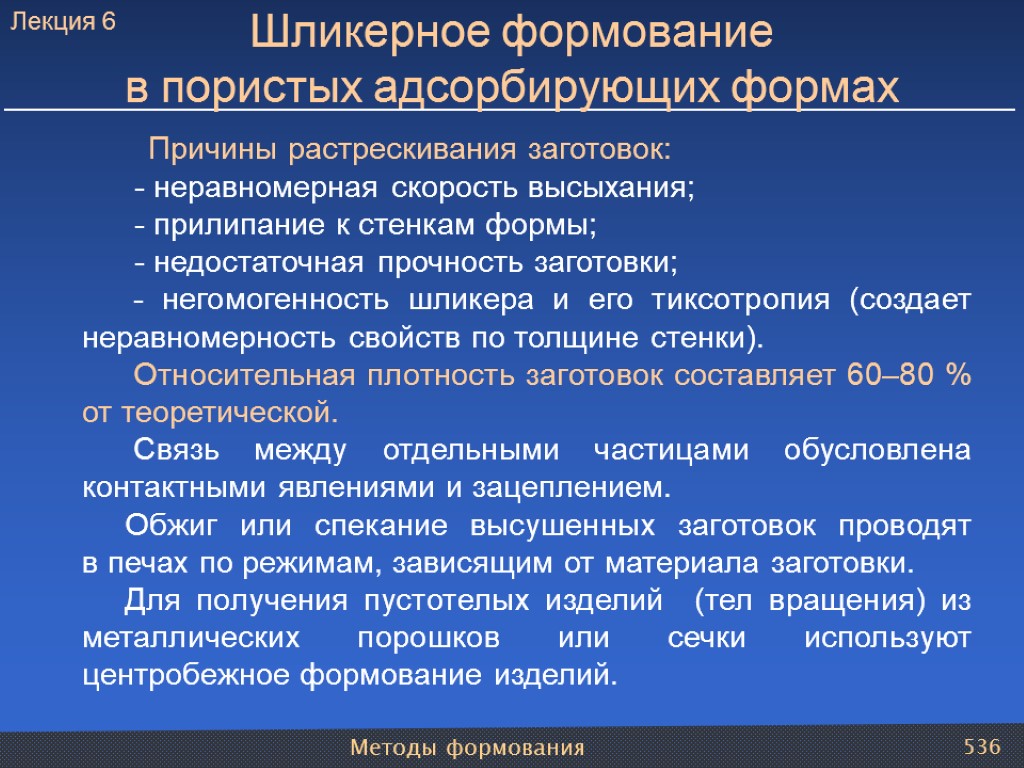 Лекция 6

Шликерное формование в пористых адсорбирующих формах

Причины растрескивания заготовок:

- неравномерная скорость высыхания;

- прилипание к стенкам формы;

- недостаточная прочность заготовки;

- негомогенность шликера и его тиксотропия (создает неравномерность свойств по толщине стенки).

Относительная плотность заготовок составляет 60–80 % от теоретической.

Связь между отдельными частицами обусловлена контактными явлениями и зацеплением.

Обжиг или спекание высушенных заготовок проводят в печах по режимам, зависящим от материала заготовки.

Для получения пустотелых изделий (тел вращения) из металлических порошков или сечки используют центробежное формование изделий.

Методы формования

536